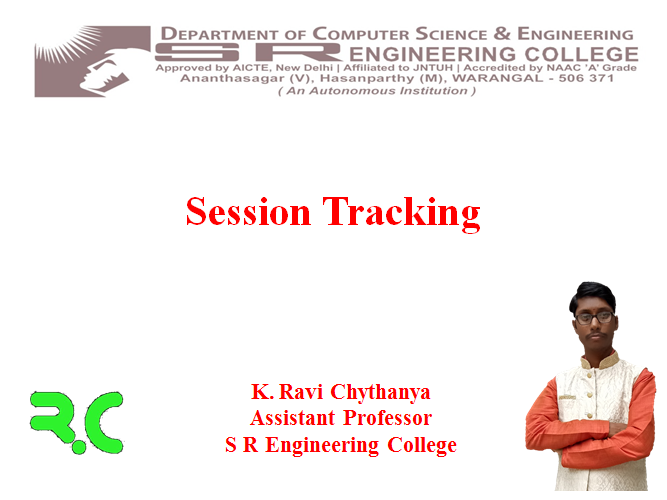 DEPARTMENT OF COMPUTER SCIENCE & ENGINEERING
S R ENGINEERING COLLEGE
Approved by AICTE, New Delhi | Affiliated to JNTUH | Accredited by NAAC 'A' Grade
Ananthasagar (V), Hasanparthy (M), WARANGAL - 506 371
( An Autonomous Institution )

Session Tracking

R.C

K. Ravi Chythanya
Assistant Professor
S R Engineering College